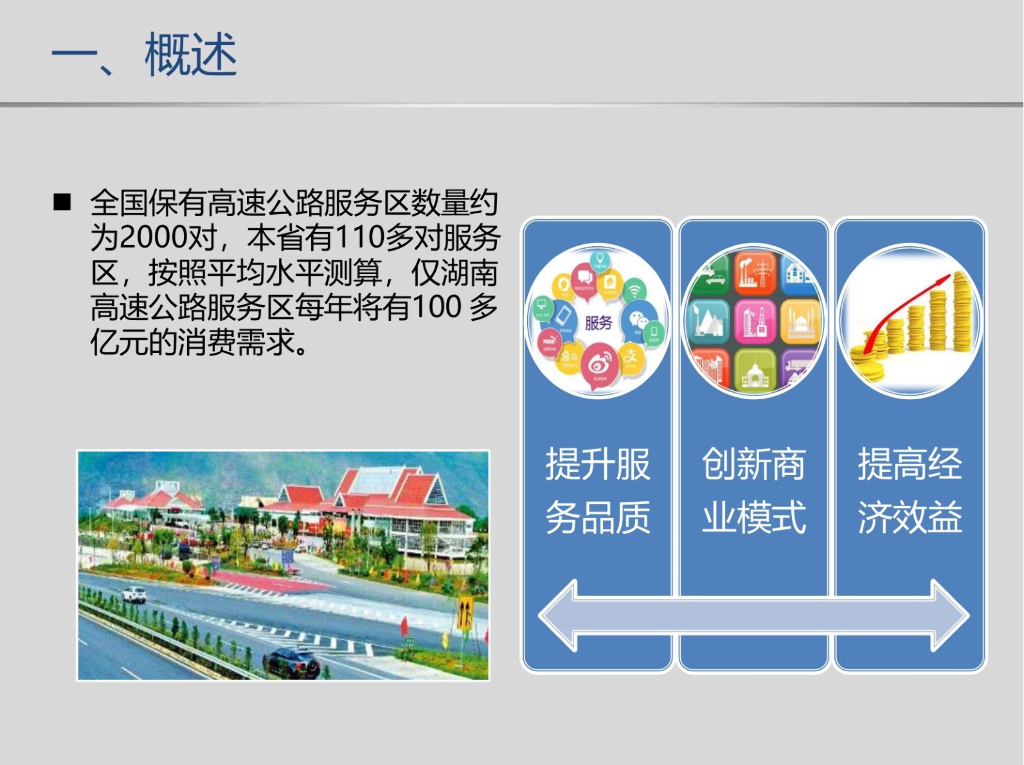 一、概述

■ 全国保有高速公路服务区数量约为2000对，本省有110多对服务区，按照平均水平测算，仅湖南高速公路服务区每年将有100 多亿元的消费需求。

服务

提升服务品质

创新商业模式

提高经济效益